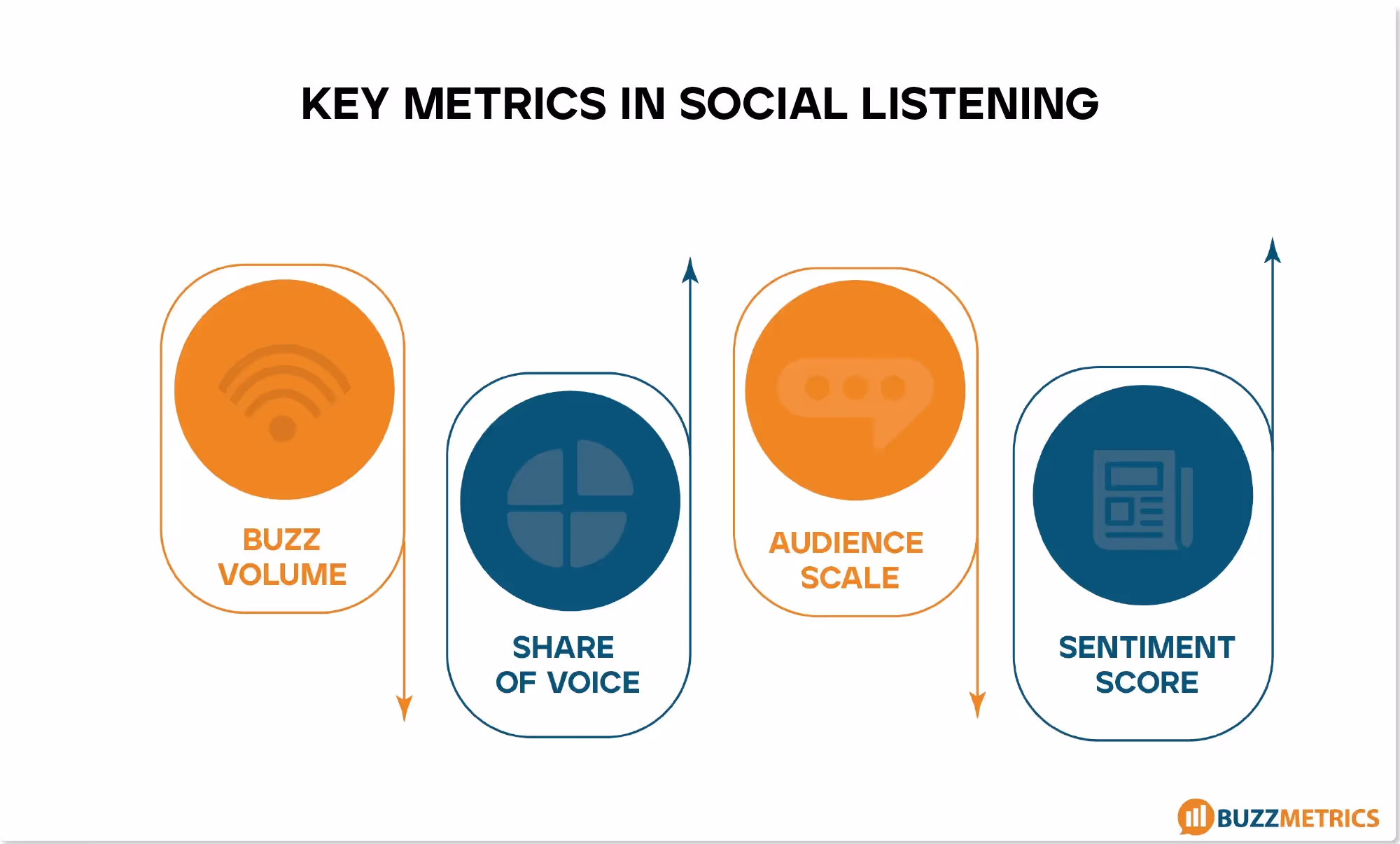 KEY METRICS IN SOCIAL LISTENING

BUZZ VOLUME

SHARE OF VOICE

AUDIENCE SCALE

SENTIMENT SCORE

BUZZMETRICS